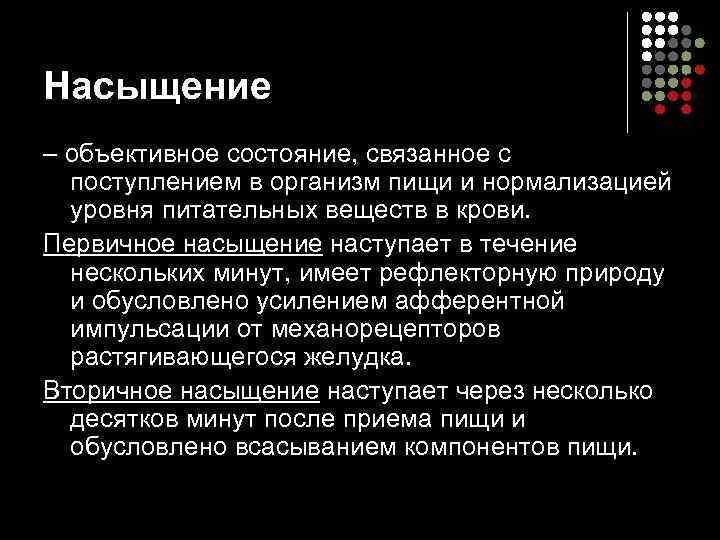 Насыщение

– объективное состояние, связанное с поступлением в организм пищи и нормализацией уровня питательных веществ в крови.

Первичное насыщение наступает в течение нескольких минут, имеет рефлекторную природу и обусловлено усилением афферентной импульсации от механорецепторов растягивающегося желудка.

Вторичное насыщение наступает через несколько десятков минут после приема пищи и обусловлено всасыванием компонентов пищи.